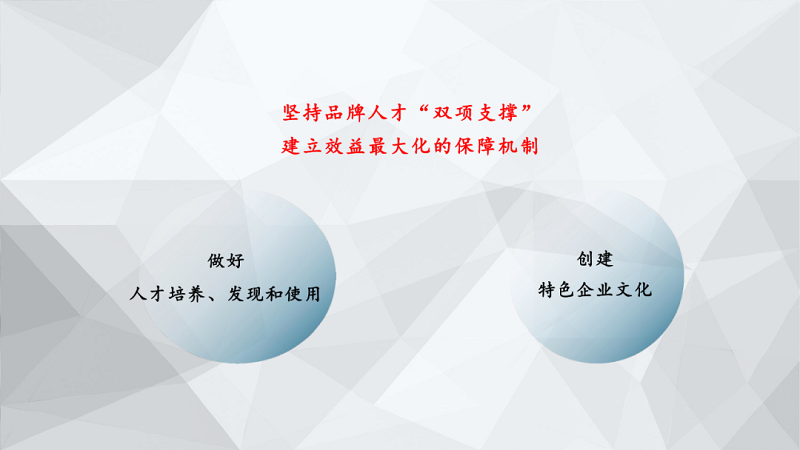 坚持品牌人才“双项支撑”
建立效益最大化的保障机制

做好
人才培养、发现和使用

创建
特色企业文化